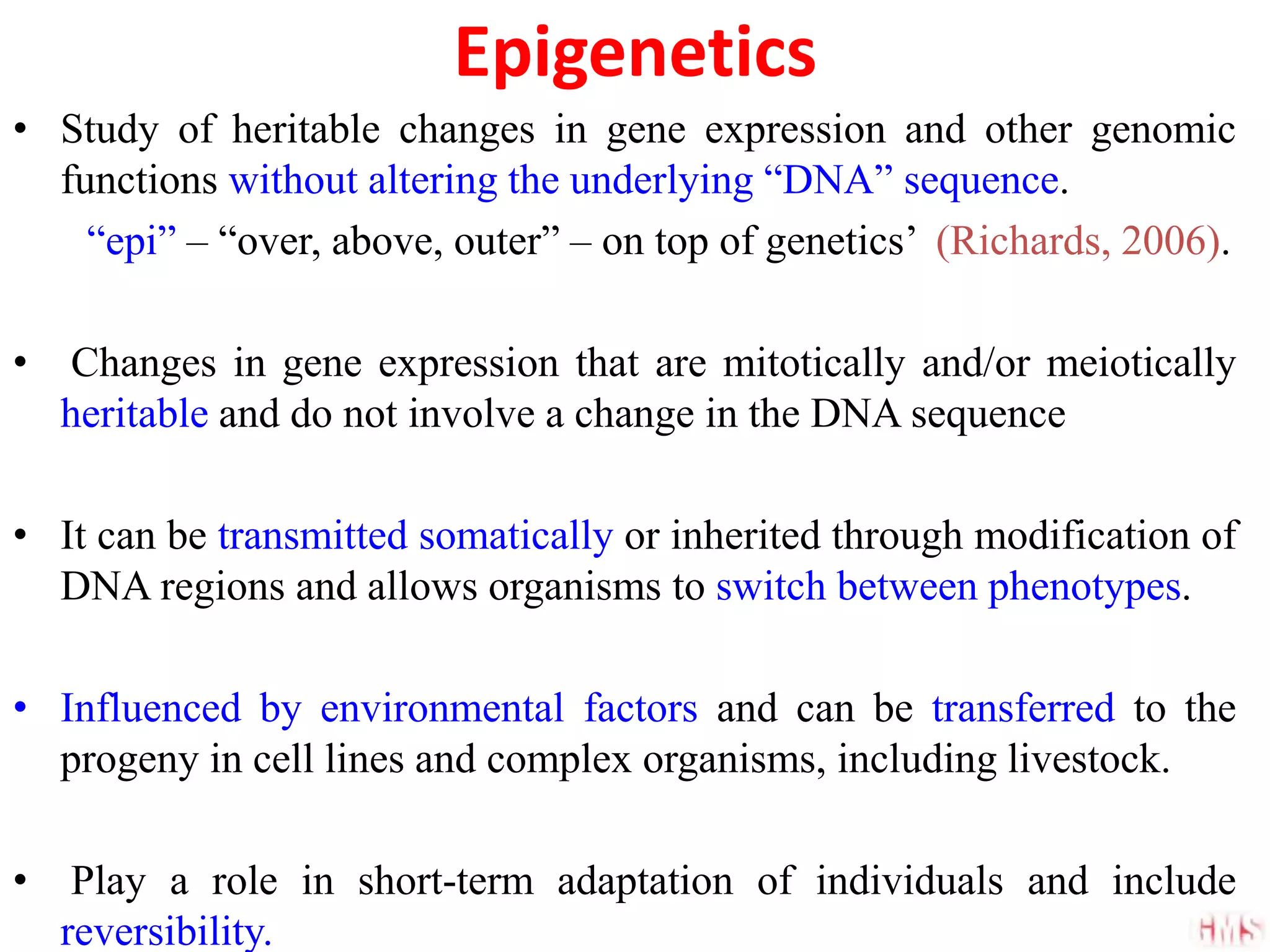 Epigenetics

• Study of heritable changes in gene expression and other genomic functions without altering the underlying “DNA” sequence.

“epi” – “over, above, outer” – on top of genetics’ (Richards, 2006).

• Changes in gene expression that are mitotically and/or meiotically heritable and do not involve a change in the DNA sequence

• It can be transmitted somatically or inherited through modification of DNA regions and allows organisms to switch between phenotypes.

• Influenced by environmental factors and can be transferred to the progeny in cell lines and complex organisms, including livestock.

• Play a role in short-term adaptation of individuals and include reversibility.

HMS